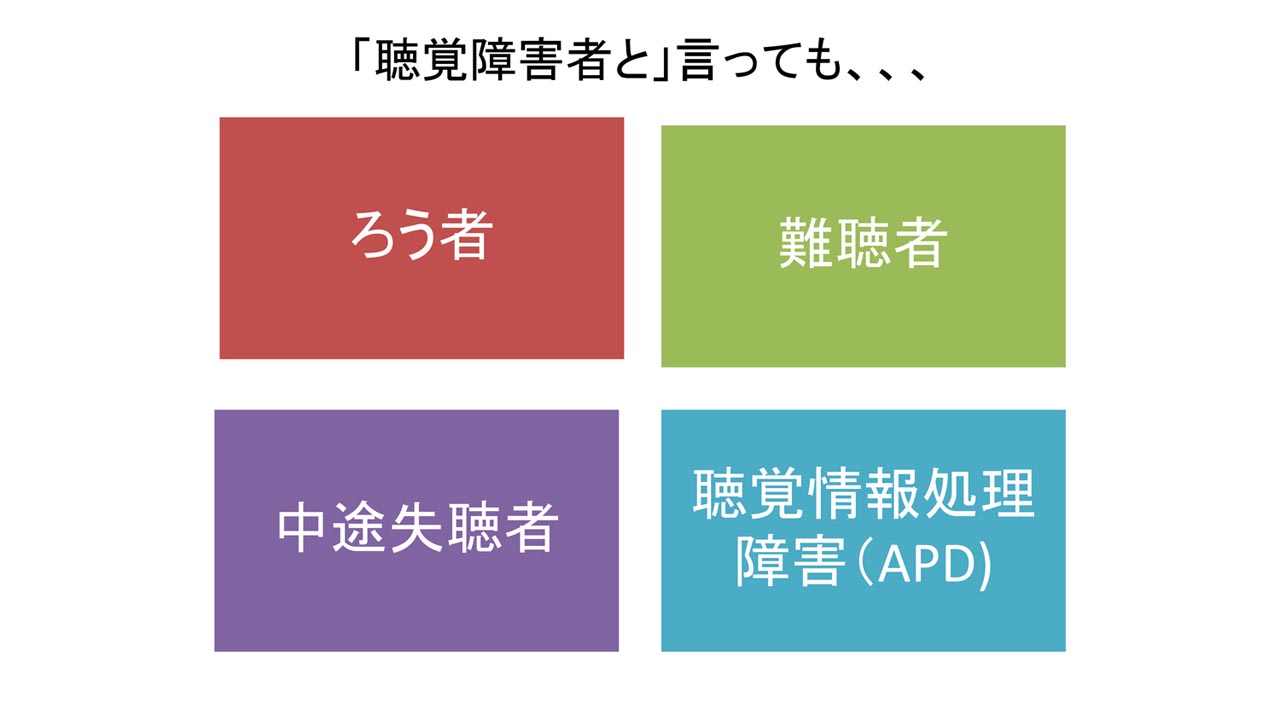 「聴覚障害者と」言っても、、、

ろう者

難聴者

中途失聴者

聴覚情報処理障害（APD)